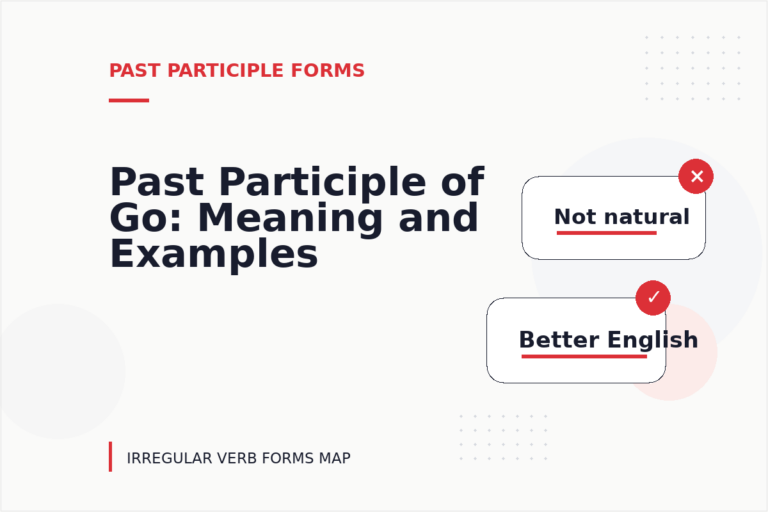 PAST PARTICIPLE FORMS

Past Participle of Go: Meaning and Examples

Not natural

Better English

IRREGULAR VERB FORMS MAP